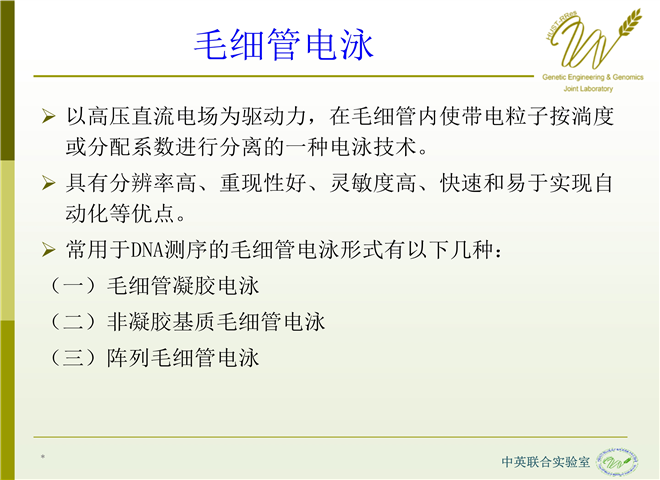 毛细管电泳

HUST-RRes
Genetic Engineering & Genomics
Joint Laboratory

➢ 以高压直流电场为驱动力，在毛细管内使带电粒子按淌度或分配系数进行分离的一种电泳技术。

➢ 具有分辨率高、重现性好、灵敏度高、快速和易于实现自动化等优点。

➢ 常用于DNA测序的毛细管电泳形式有以下几种：

（一）毛细管凝胶电泳

（二）非凝胶基质毛细管电泳

（三）阵列毛细管电泳

*

中英联合实验室